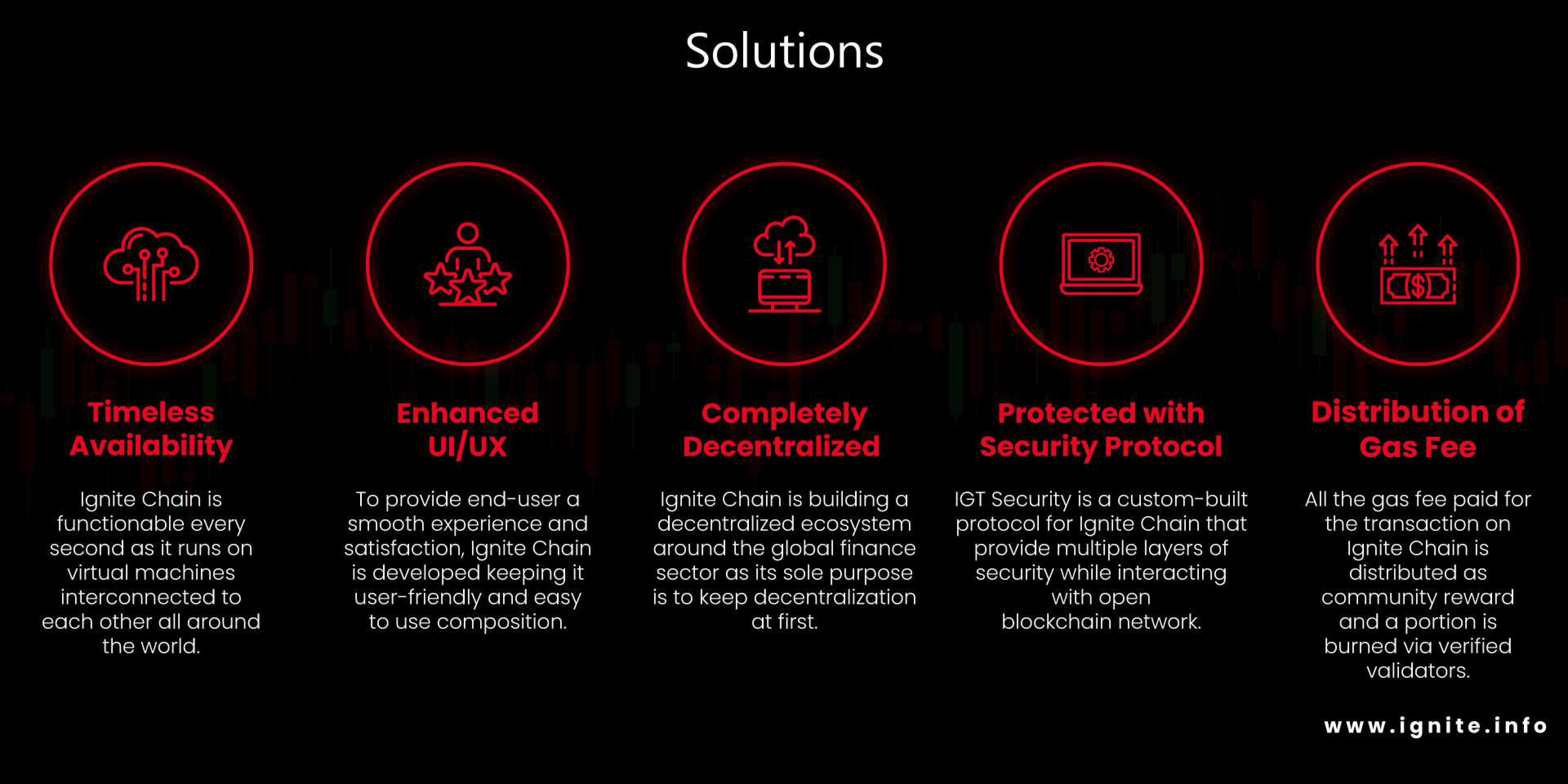 Solutions

Timeless Availability

Ignite Chain is functionable every second as it runs on virtual machines interconnected to each other all around the world.

Enhanced UI/UX

To provide end-user a smooth experience and satisfaction, Ignite Chain is developed keeping it user-friendly and easy to use composition.

Completely Decentralized

Ignite Chain is building a decentralized ecosystem around the global finance sector as its sole purpose is to keep decentralization at first.

Protected with Security Protocol

IGT Security is a custom-built protocol for Ignite Chain that provide multiple layers of security while interacting with open blockchain network.

Distribution of Gas Fee

All the gas fee paid for the transaction on Ignite Chain is distributed as community reward and a portion is burned via verified validators.

www.ignite.info